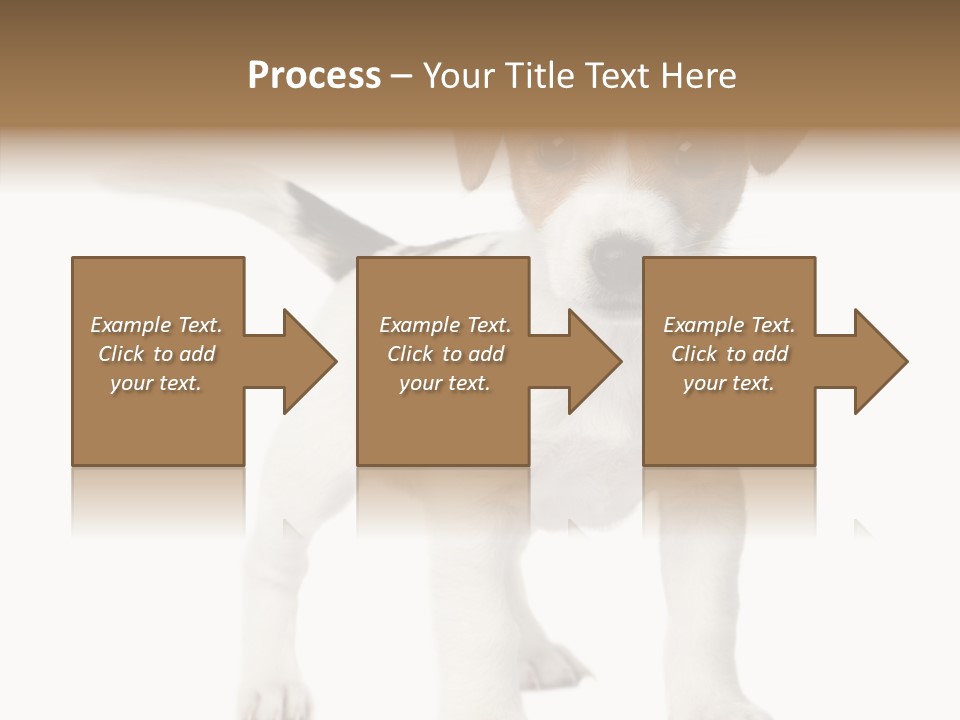 Process – Your Title Text Here

Example Text. Click to add your text.

Example Text. Click to add your text.

Example Text. Click to add your text.